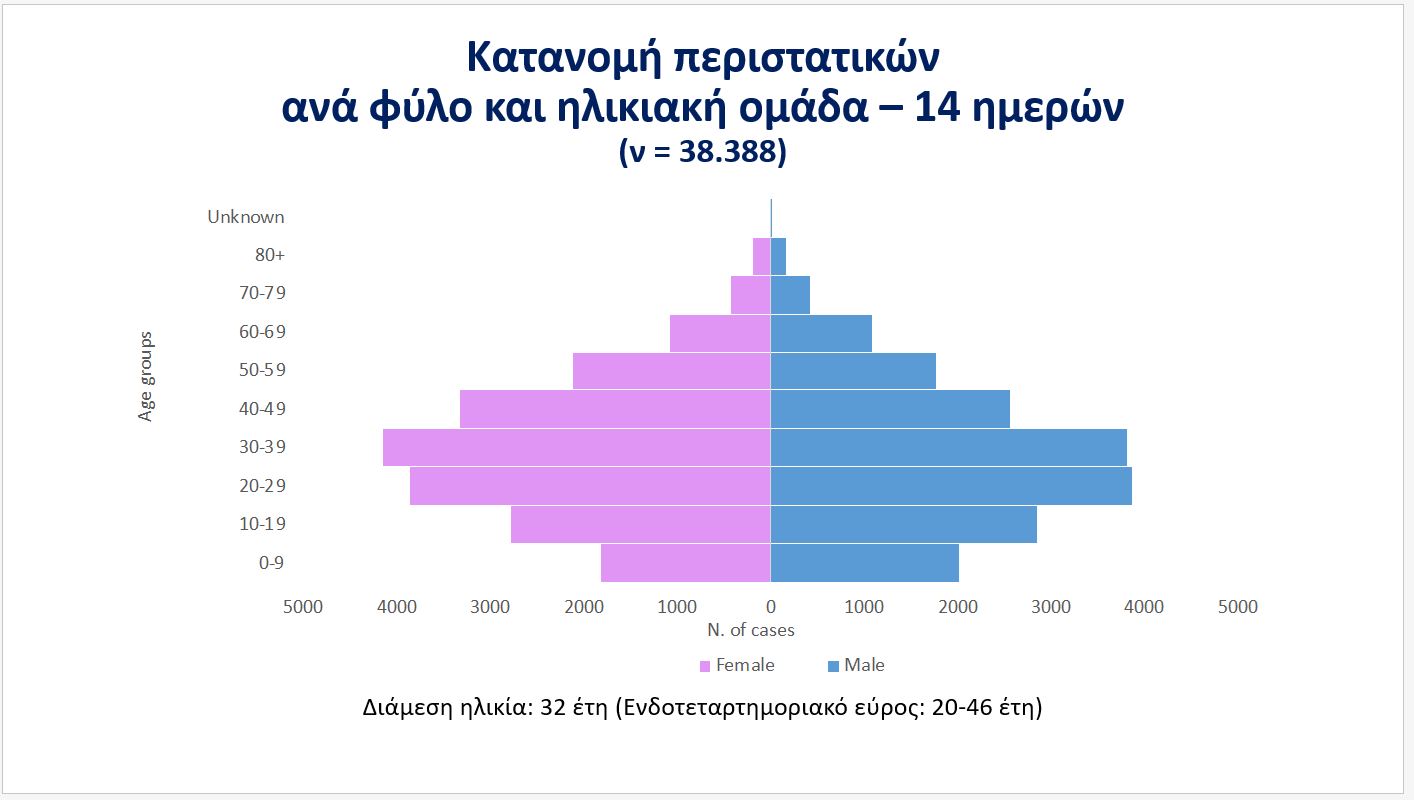 Κατανομή περιστατικών
ανά φύλο και ηλικιακή ομάδα – 14 ημερών
(ν = 38.388)

Age groups

Unknown
80+
70-79
60-69
50-59
40-49
30-39
20-29
10-19
0-9

5000 4000 3000 2000 1000 0 1000 2000 3000 4000 5000

N. of cases

Female Male

Διάμεση ηλικία: 32 έτη (Ενδοτεταρτημοριακό εύρος: 20-46 έτη)